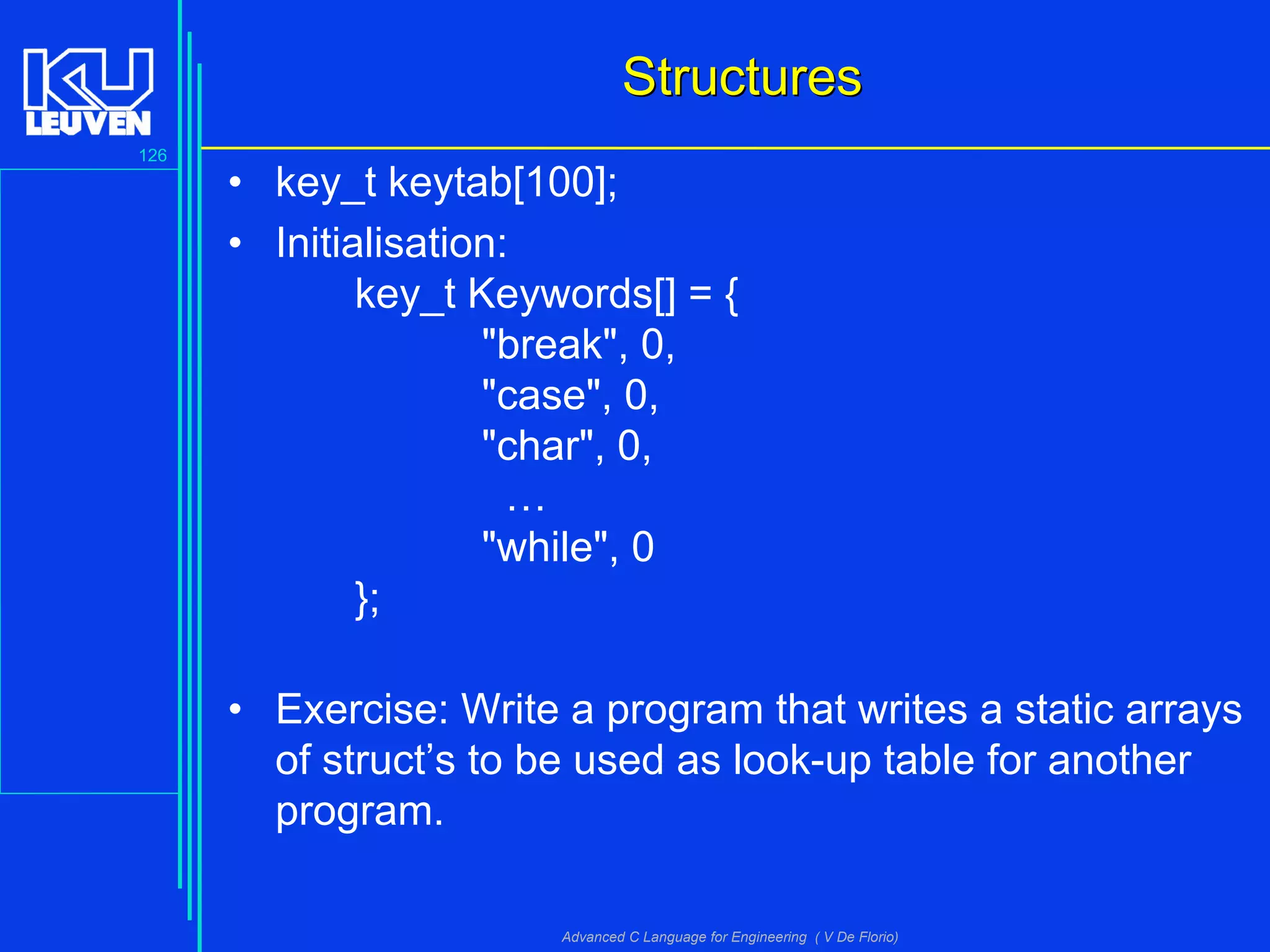 KU LEUVEN

126

Structures

• key_t keytab[100];
• Initialisation:
key_t Keywords[] = {
"break", 0,
"case", 0,
"char", 0,
…
"while", 0
};

• Exercise: Write a program that writes a static arrays of struct’s to be used as look-up table for another program.

Advanced C Language for Engineering ( V De Florio)